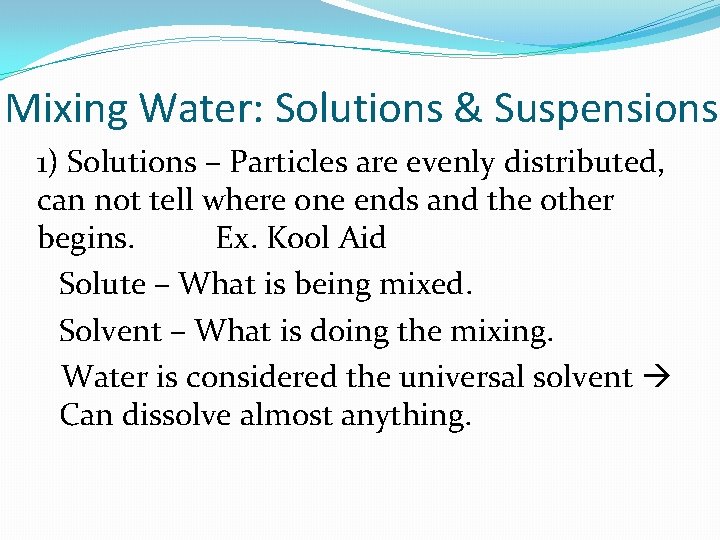 Mixing Water: Solutions & Suspensions

1) Solutions – Particles are evenly distributed, can not tell where one ends and the other begins. Ex. Kool Aid

Solute – What is being mixed.

Solvent – What is doing the mixing.

Water is considered the universal solvent → Can dissolve almost anything.